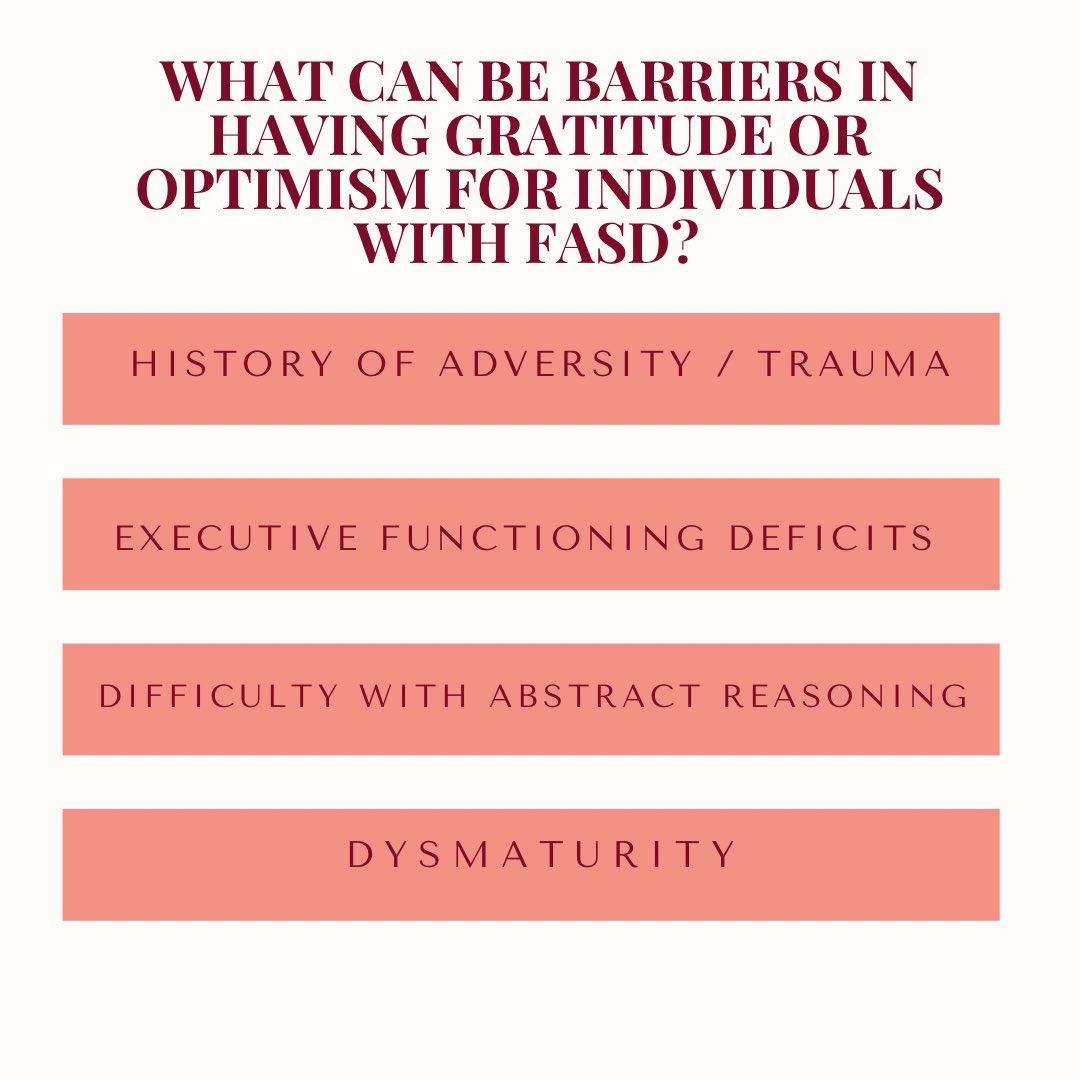 WHAT CAN BE BARRIERS IN HAVING GRATITUDE OR OPTIMISM FOR INDIVIDUALS WITH FASD?

HISTORY OF ADVERSITY / TRAUMA

EXECUTIVE FUNCTIONING DEFICITS

DIFFICULTY WITH ABSTRACT REASONING

DYSMATURITY